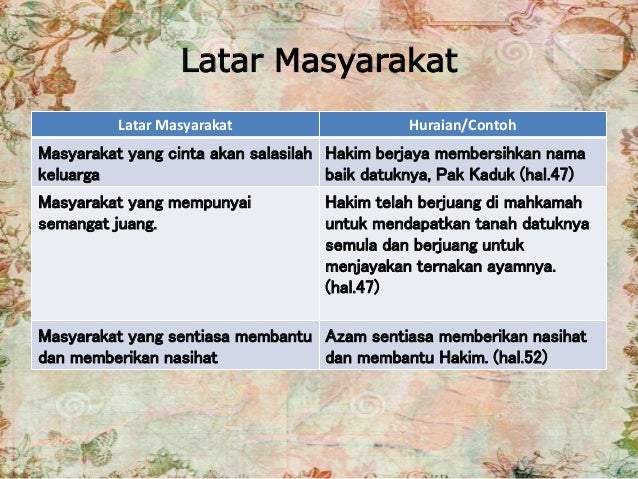 Latar Masyarakat

| Latar Masyarakat | Huraian/Contoh |
|---|---|
| Masyarakat yang cinta akan salasilah keluarga | Hakim berjaya membersihkan nama baik datuknya, Pak Kaduk (hal.47) |
| Masyarakat yang mempunyai semangat juang. | Hakim telah berjuang di mahkamah untuk mendapatkan tanah datuknya semula dan berjuang untuk menjayakan ternakan ayamnya. (hal.47) |
| Masyarakat yang sentiasa membantu dan memberikan nasihat | Azam sentiasa memberikan nasihat dan membantu Hakim. (hal.52) |